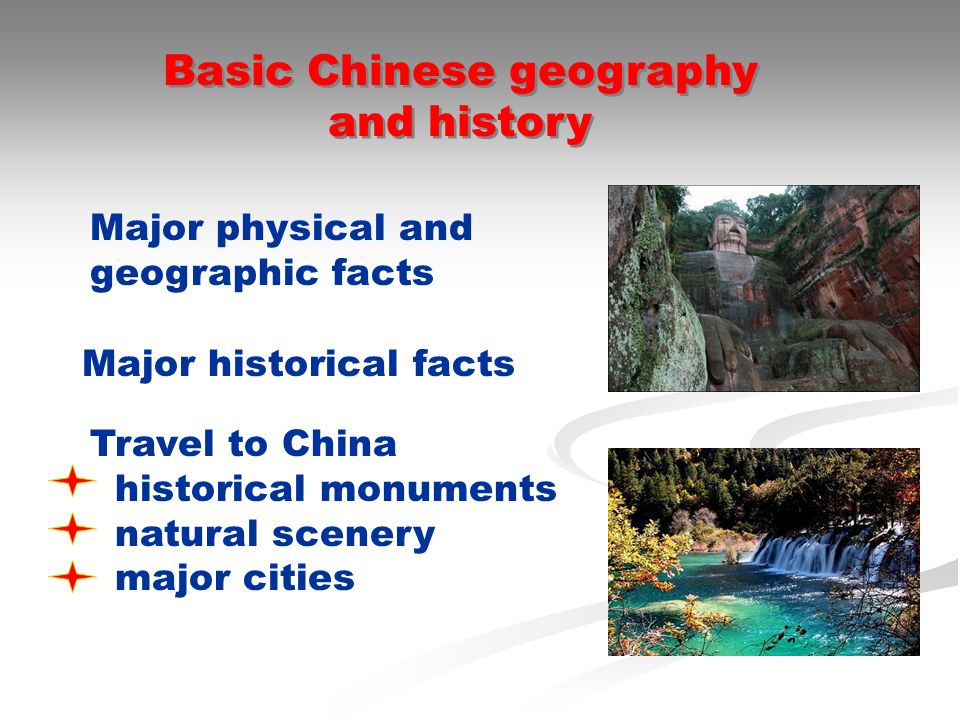 Basic Chinese geography and history

Major physical and geographic facts

Major historical facts

Travel to China
historical monuments
natural scenery
major cities